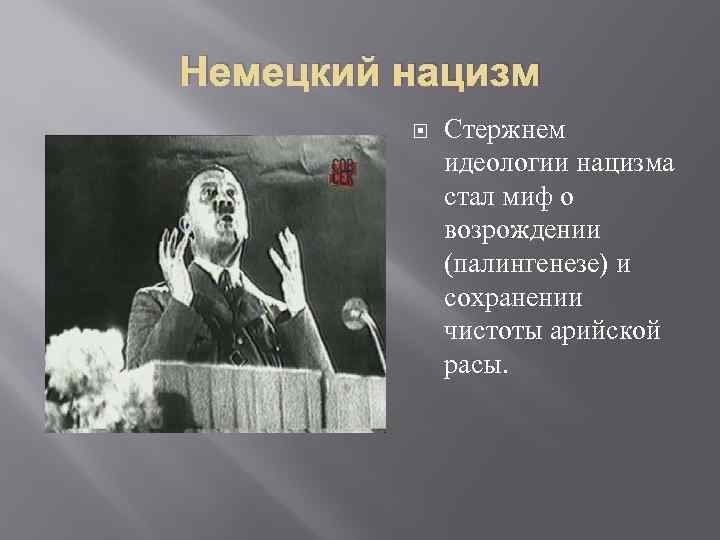 Немецкий нацизм

СОВ СЕК

Стержнем идеологии нацизма стал миф о возрождении (палингенезе) и сохранении чистоты арийской расы.